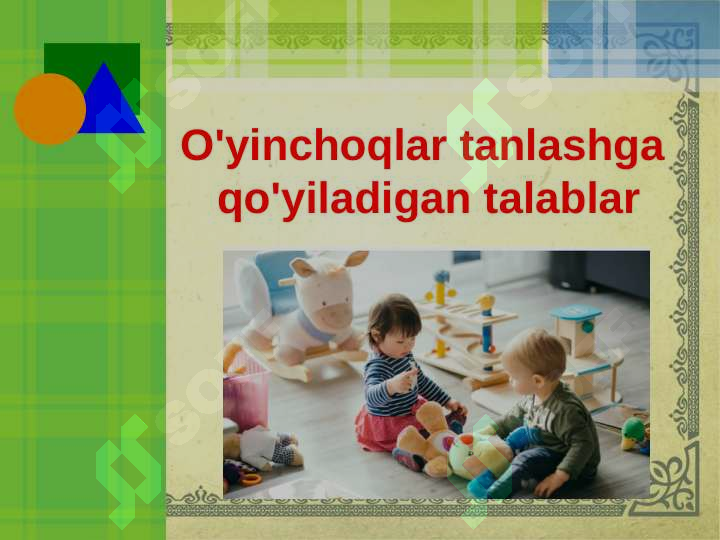 O'yinchoqlar tanlashga qo'yiladigan talablar